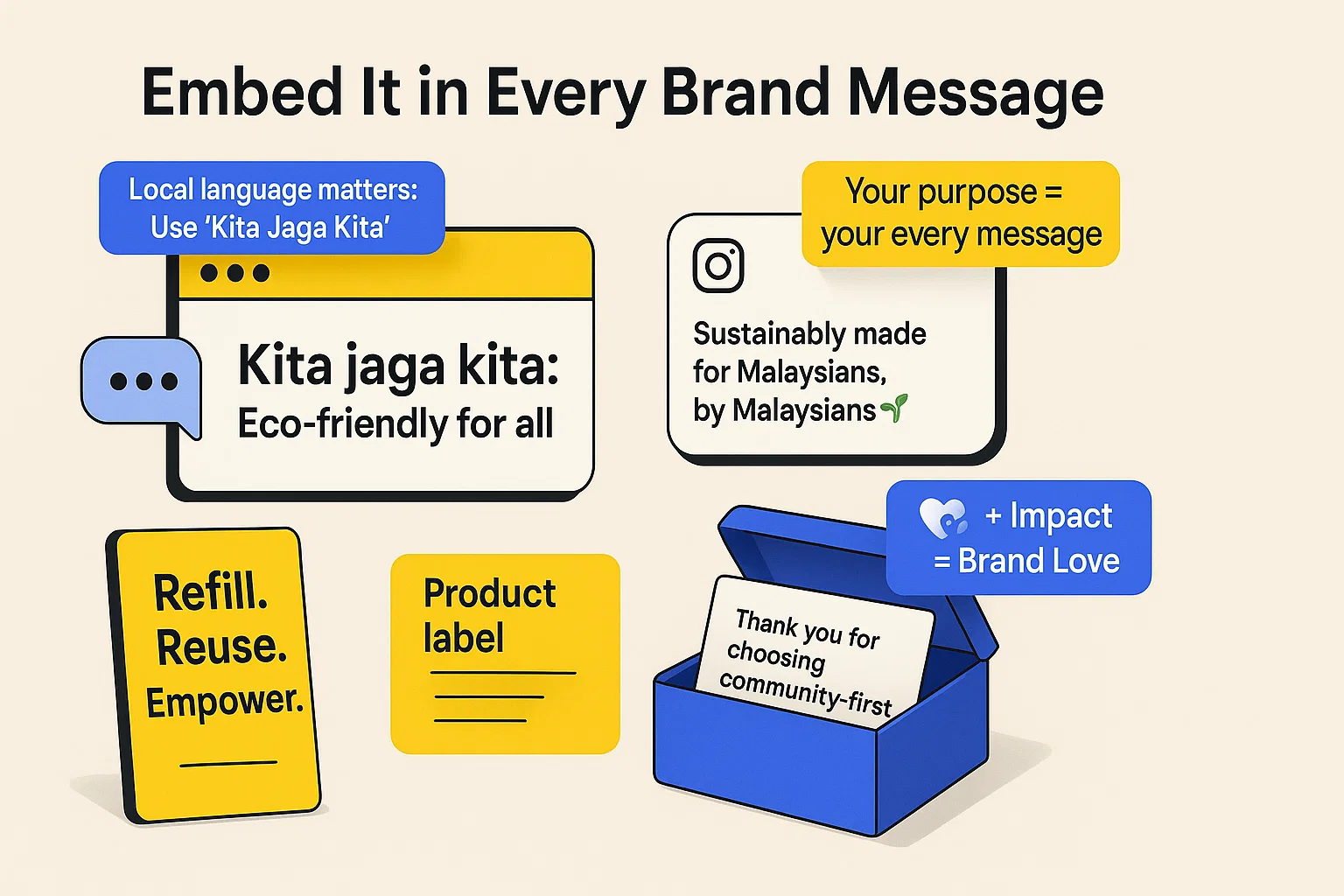 Embed It in Every Brand Message

Local language matters: Use 'Kita Jaga Kita'

Kita jaga kita:
Eco-friendly for all

Your purpose = your every message

Sustainably made for Malaysians, by Malaysians

Refill. Reuse. Empower.

Product label

+ Impact = Brand Love

Thank you for choosing community-first